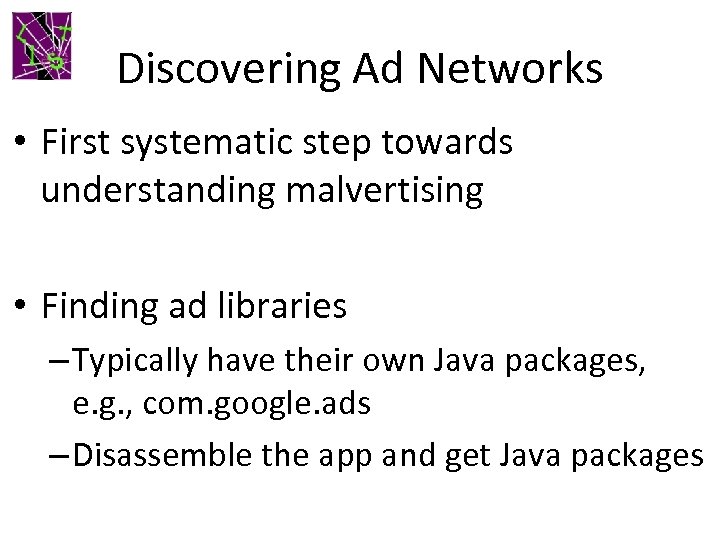 Discovering Ad Networks

• First systematic step towards understanding malvertising

• Finding ad libraries
– Typically have their own Java packages, e.g., com.google.ads
– Disassemble the app and get Java packages